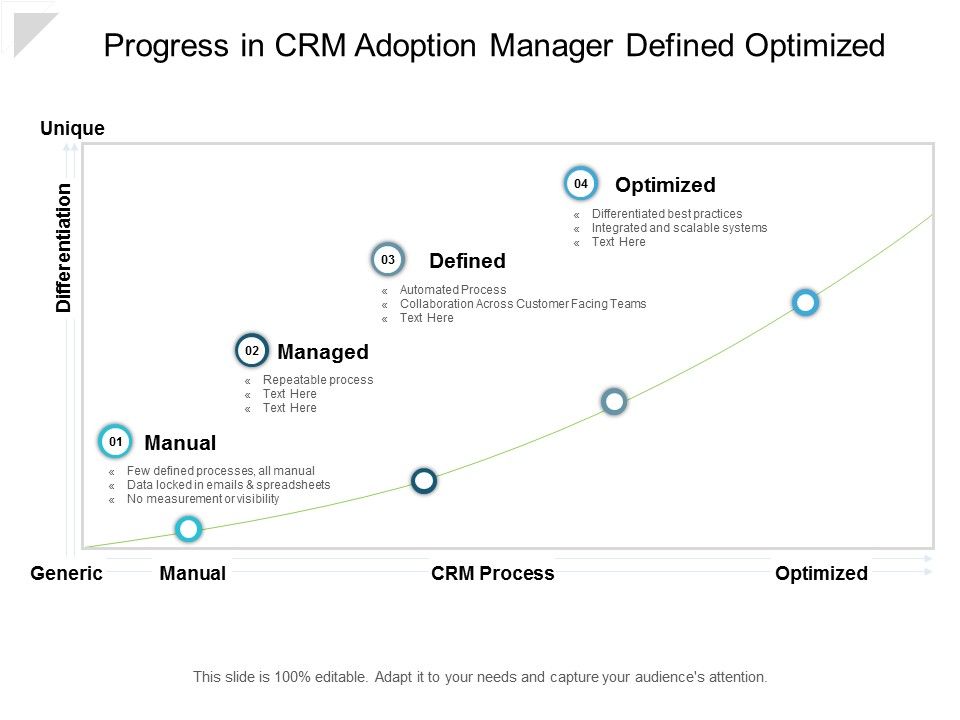 Progress in CRM Adoption Manager Defined Optimized

Unique

Differentiation

04 Optimized

« Differentiated best practices
« Integrated and scalable systems
« Text Here

03 Defined

« Automated Process
« Collaboration Across Customer Facing Teams
« Text Here

02 Managed

« Repeatable process
« Text Here
« Text Here

01 Manual

« Few defined processes, all manual
« Data locked in emails & spreadsheets
« No measurement or visibility

Generic Manual CRM Process Optimized

This slide is 100% editable. Adapt it to your needs and capture your audience's attention.